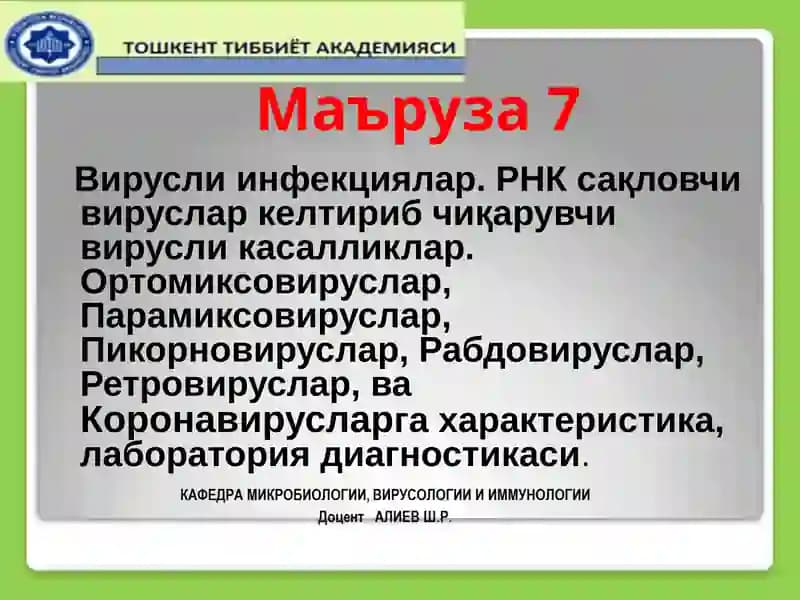 ТОШКЕНТ ТИББИЁТ АКАДЕМИЯСИ

Маъруза 7

Вирусли инфекциялар. РНК сақловчи вируслар келтириб чиқарувчи вирусли касалликлар. Ортомиксовируслар, Парамиксовируслар, Пикорновируслар, Рабдовируслар, Ретровируслар, ва Коронавирусларга характеристика, лаборатория диагностикаси.

КАФЕДРА МИКРОБИОЛОГИИ, ВИРУСОЛОГИИ И ИММУНОЛОГИИ
Доцент АЛИЕВ Ш.Р.